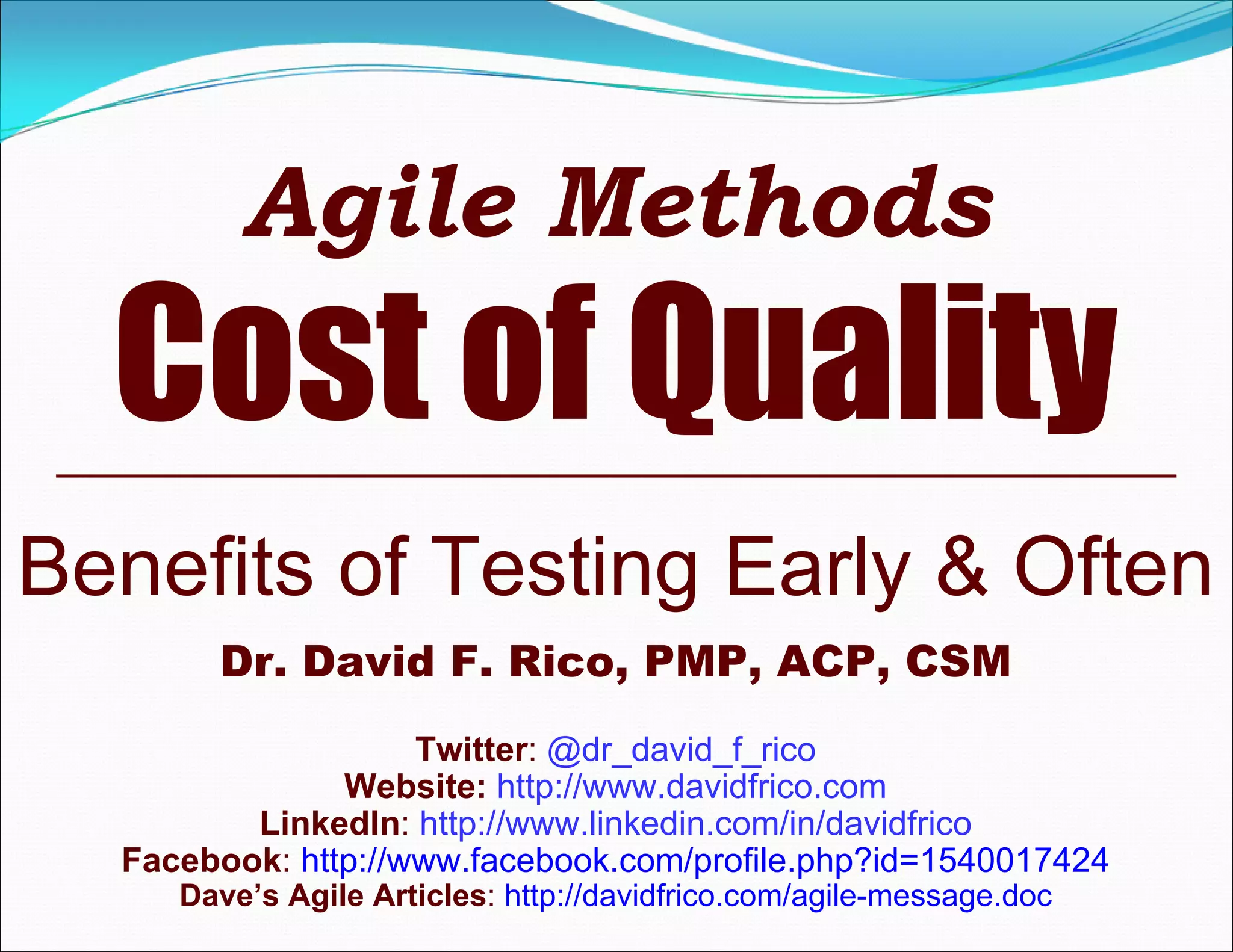 Agile Methods
Cost of Quality

Benefits of Testing Early & Often

Dr. David F. Rico, PMP, ACP, CSM

Twitter: @dr_david_f_rico
Website: http://www.davidfrico.com
LinkedIn: http://www.linkedin.com/in/davidfrico
Facebook: http://www.facebook.com/profile.php?id=1540017424
Dave's Agile Articles: http://davidfrico.com/agile-message.doc